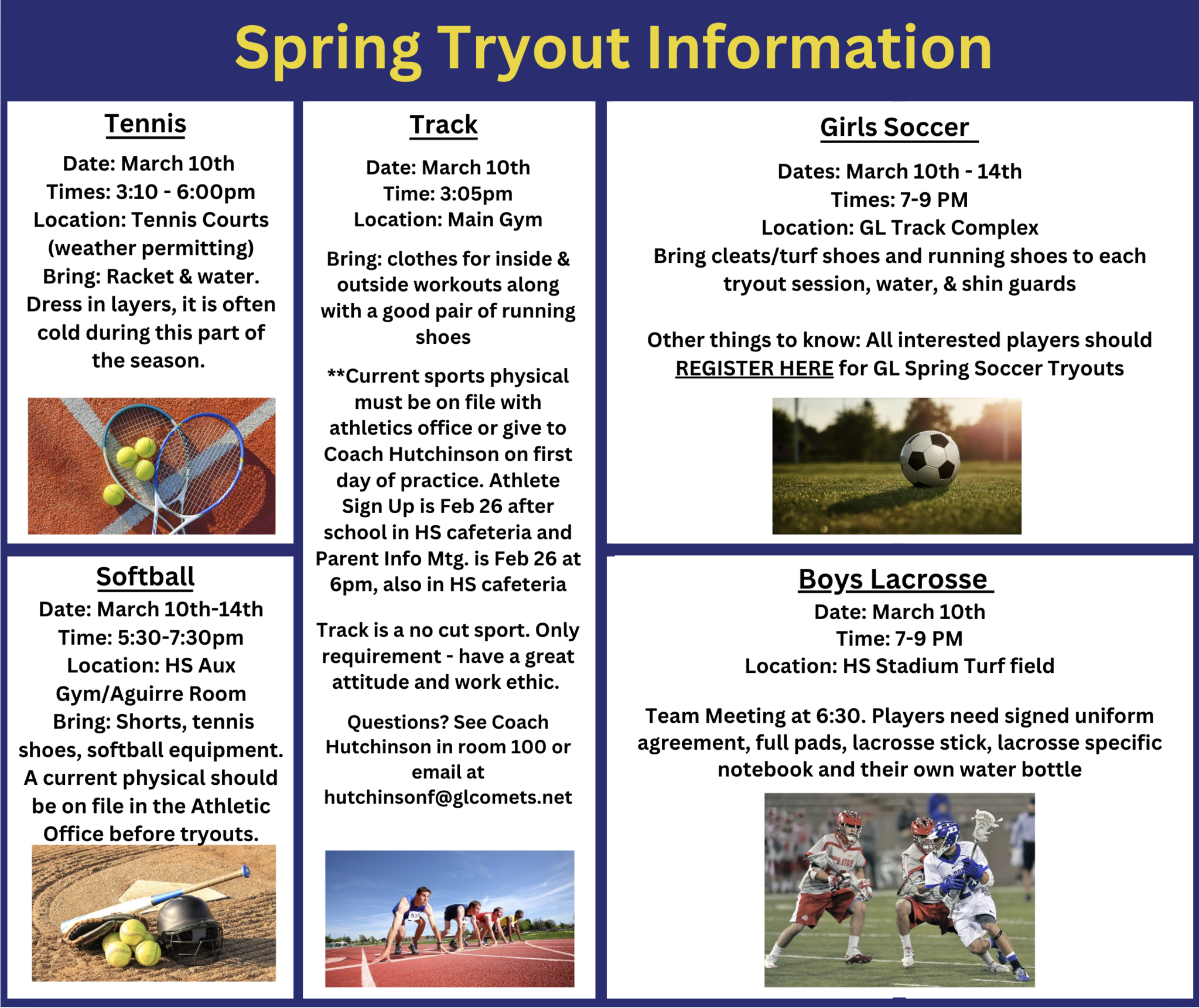 Spring Tryout Information

Tennis

Date: March 10th
Times: 3:10 - 6:00pm
Location: Tennis Courts (weather permitting)
Bring: Racket & water.
Dress in layers, it is often cold during this part of the season.

Softball

Date: March 10th-14th
Time: 5:30-7:30pm
Location: HS Aux Gym/Aguirre Room
Bring: Shorts, tennis shoes, softball equipment.
A current physical should be on file in the Athletic Office before tryouts.

Track

Date: March 10th
Time: 3:05pm
Location: Main Gym

Bring: clothes for inside & outside workouts along with a good pair of running shoes

**Current sports physical must be on file with athletics office or give to Coach Hutchinson on first day of practice. Athlete Sign Up is Feb 26 after school in HS cafeteria and Parent Info Mtg. is Feb 26 at 6pm, also in HS cafeteria

Track is a no cut sport. Only requirement - have a great attitude and work ethic.

Questions? See Coach Hutchinson in room 100 or email at hutchinsonf@glcomets.net

Girls Soccer

Dates: March 10th - 14th
Times: 7-9 PM
Location: GL Track Complex
Bring cleats/turf shoes and running shoes to each tryout session, water, & shin guards

Other things to know: All interested players should REGISTER HERE for GL Spring Soccer Tryouts

Boys Lacrosse

Date: March 10th
Time: 7-9 PM
Location: HS Stadium Turf field

Team Meeting at 6:30. Players need signed uniform agreement, full pads, lacrosse stick, lacrosse specific notebook and their own water bottle